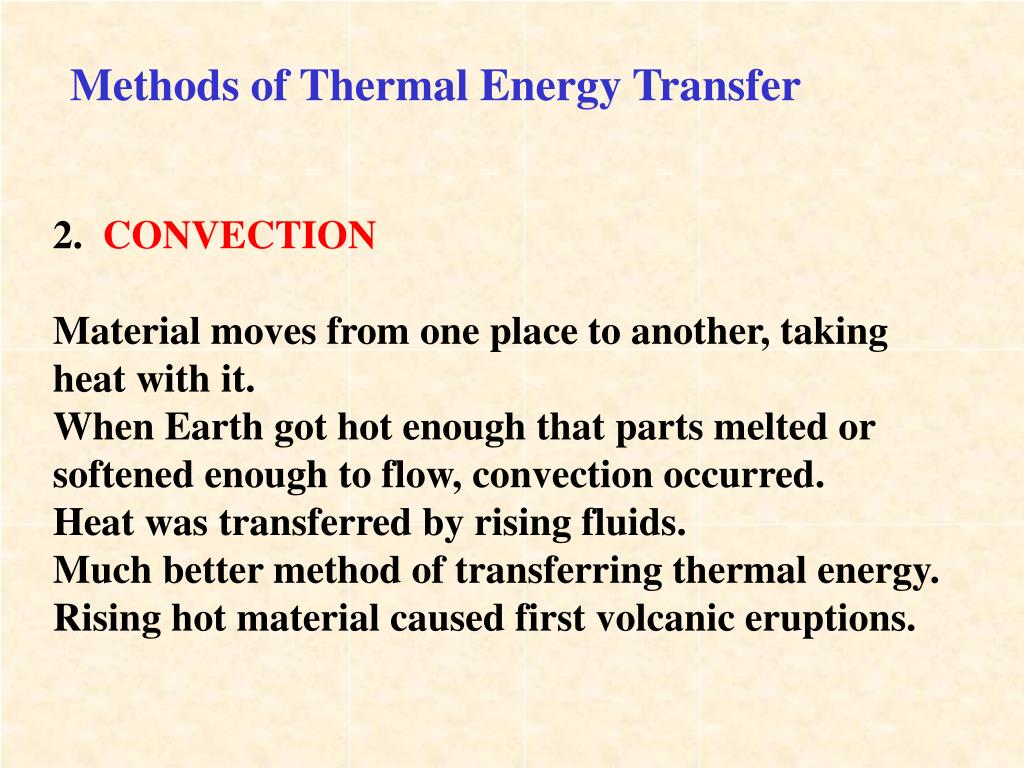 Methods of Thermal Energy Transfer

2. CONVECTION

Material moves from one place to another, taking heat with it.
When Earth got hot enough that parts melted or softened enough to flow, convection occurred.
Heat was transferred by rising fluids.
Much better method of transferring thermal energy.
Rising hot material caused first volcanic eruptions.